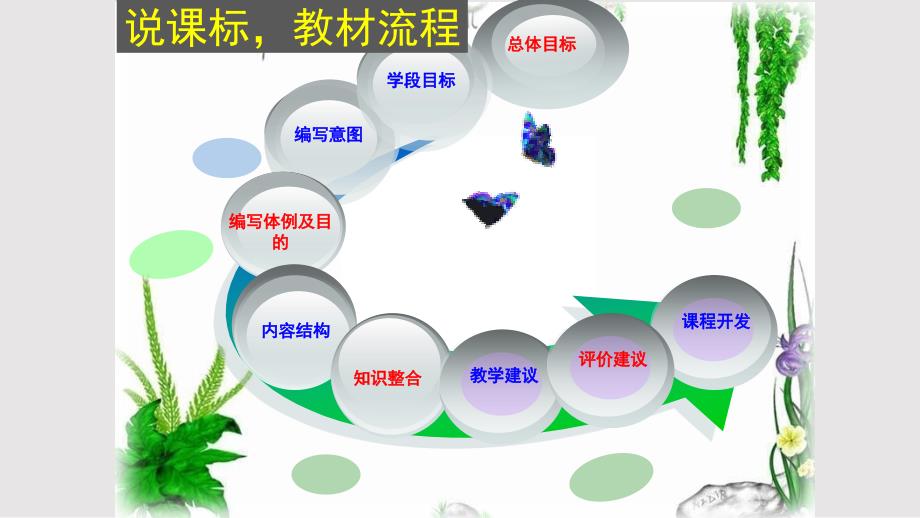 说课标，教材流程

总体目标

学段目标

编写意图

编写体例及目的

内容结构

知识整合

教学建议

评价建议

课程开发